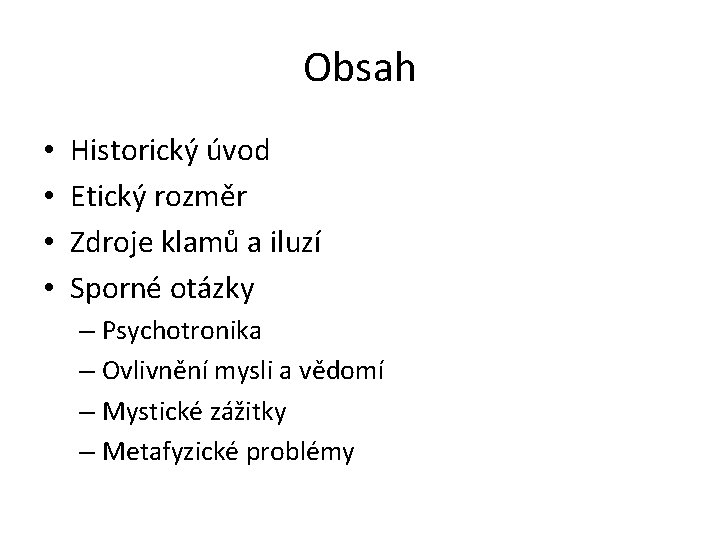 Obsah

• Historický úvod
• Etický rozměr
• Zdroje klamů a iluzí
• Sporné otázky
  – Psychotronika
  – Ovlivnění mysli a vědomí
  – Mystické zážitky
  – Metafyzické problémy